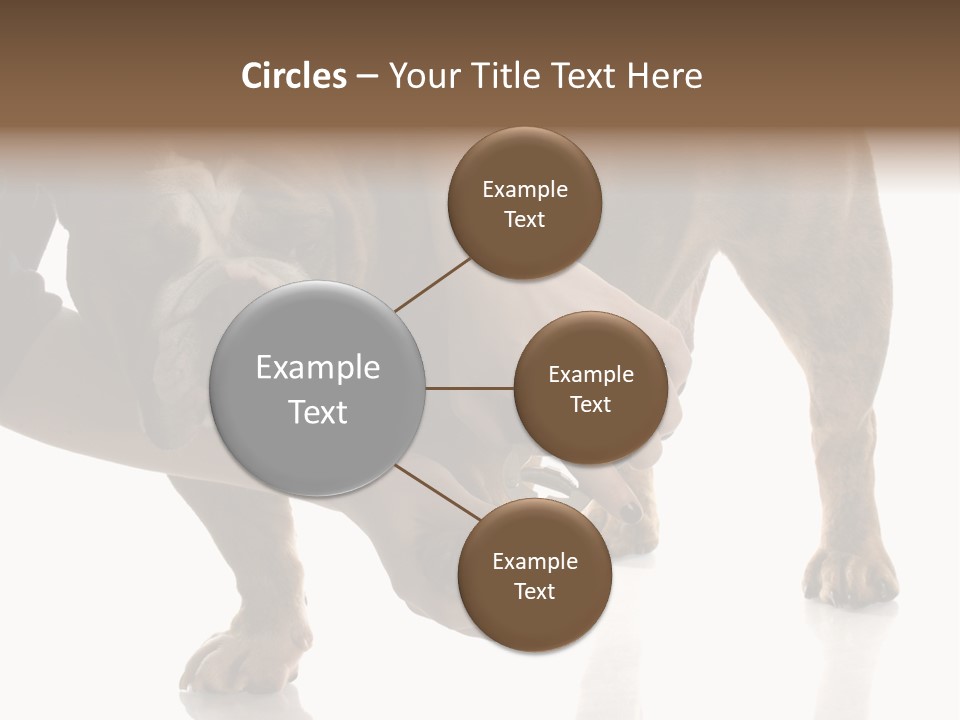 Circles – Your Title Text Here

Example Text

Example Text

Example Text

Example Text